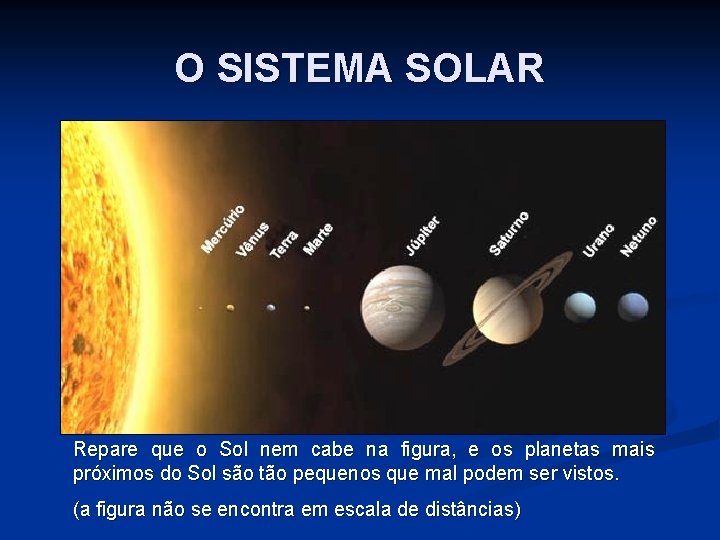 O SISTEMA SOLAR

Mercúrio Vênus Terra Marte Júpiter Saturno Urano Netuno

Repare que o Sol nem cabe na figura, e os planetas mais próximos do Sol são tão pequenos que mal podem ser vistos.

(a figura não se encontra em escala de distâncias)